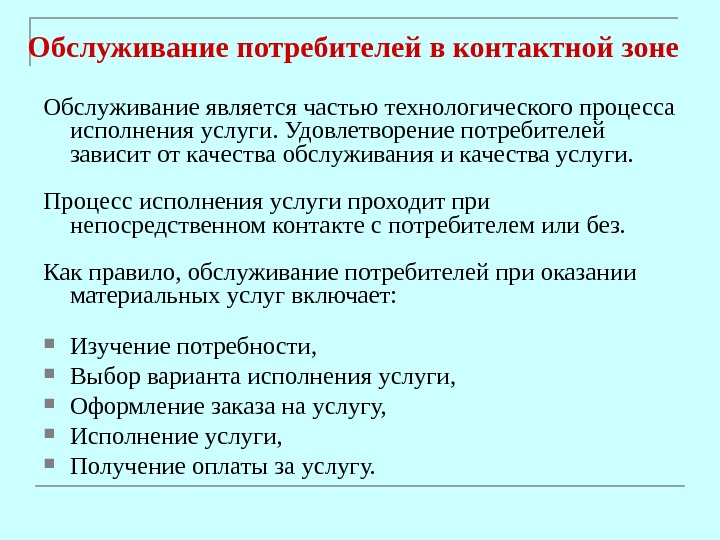 Обслуживание потребителей в контактной зоне

Обслуживание является частью технологического процесса исполнения услуги. Удовлетворение потребителей зависит от качества обслуживания и качества услуги.

Процесс исполнения услуги проходит при непосредственном контакте с потребителем или без.

Как правило, обслуживание потребителей при оказании материальных услуг включает:

- Изучение потребности,
- Выбор варианта исполнения услуги,
- Оформление заказа на услугу,
- Исполнение услуги,
- Получение оплаты за услугу.